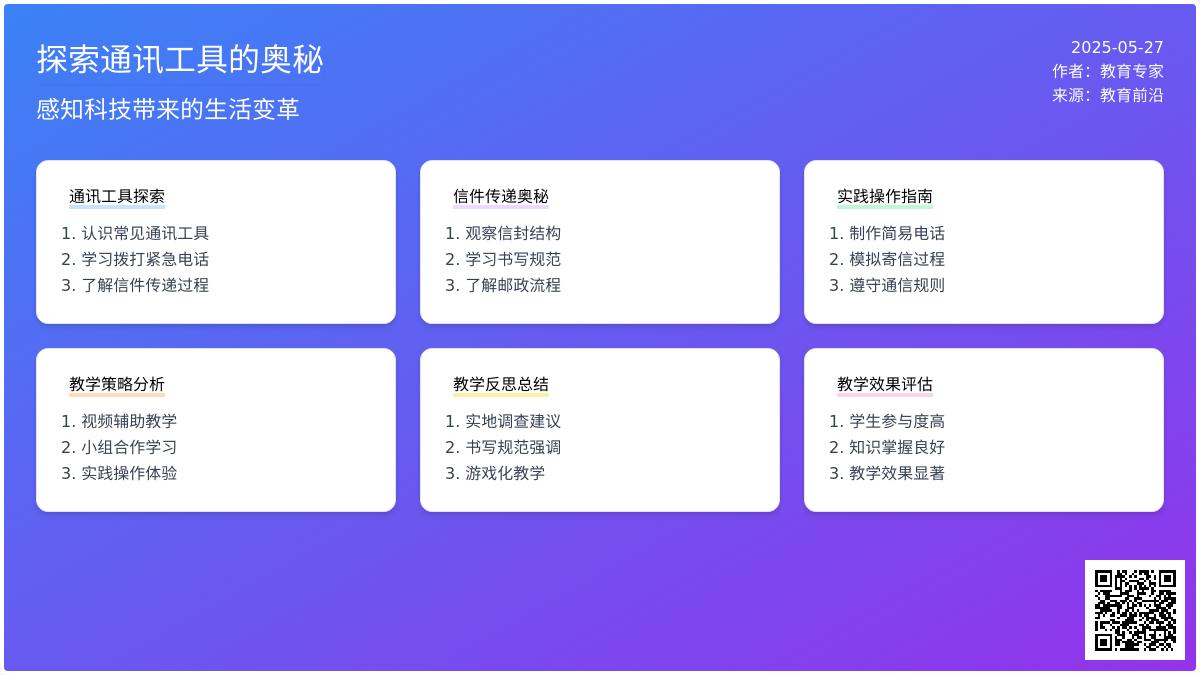 探索通讯工具的奥秘

感知科技带来的生活变革

2025-05-27
作者：教育专家
来源：教育前沿

通讯工具探索

1. 认识常见通讯工具
2. 学习拨打紧急电话
3. 了解信件传递过程

信件传递奥秘

1. 观察信封结构
2. 学习书写规范
3. 了解邮政流程

实践操作指南

1. 制作简易电话
2. 模拟寄信过程
3. 遵守通信规则

教学策略分析

1. 视频辅助教学
2. 小组合作学习
3. 实践操作体验

教学反思总结

1. 实地调查建议
2. 书写规范强调
3. 游戏化教学

教学效果评估

1. 学生参与度高
2. 知识掌握良好
3. 教学效果显著